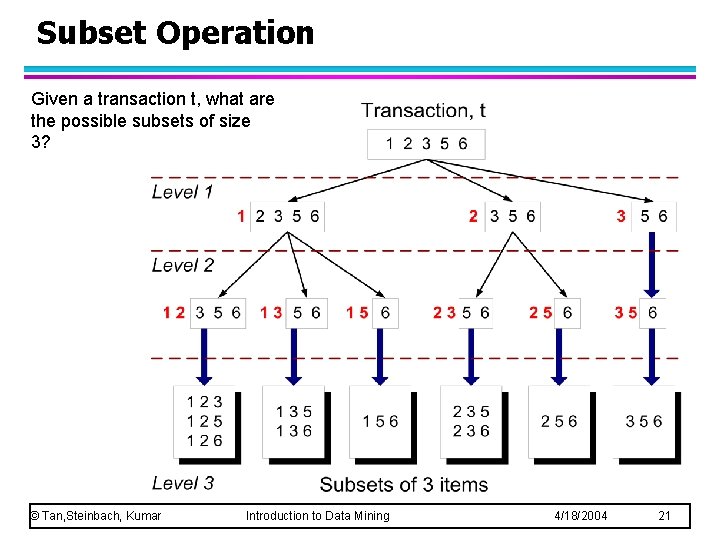 Subset Operation

Given a transaction t, what are the possible subsets of size 3?

Transaction, t

1 2 3 5 6

Level 1

1 2 3 5 6

2 3 5 6

3 5 6

Level 2

1 2 3 5 6

1 3 5 6

1 5 6

2 3 5 6

2 5 6

3 5 6

1 2 3
1 2 5
1 2 6

1 3 5
1 3 6

1 5 6

2 3 5
2 3 6

2 5 6

3 5 6

Level 3

Subsets of 3 items

© Tan,Steinbach, Kumar Introduction to Data Mining 4/18/2004 21